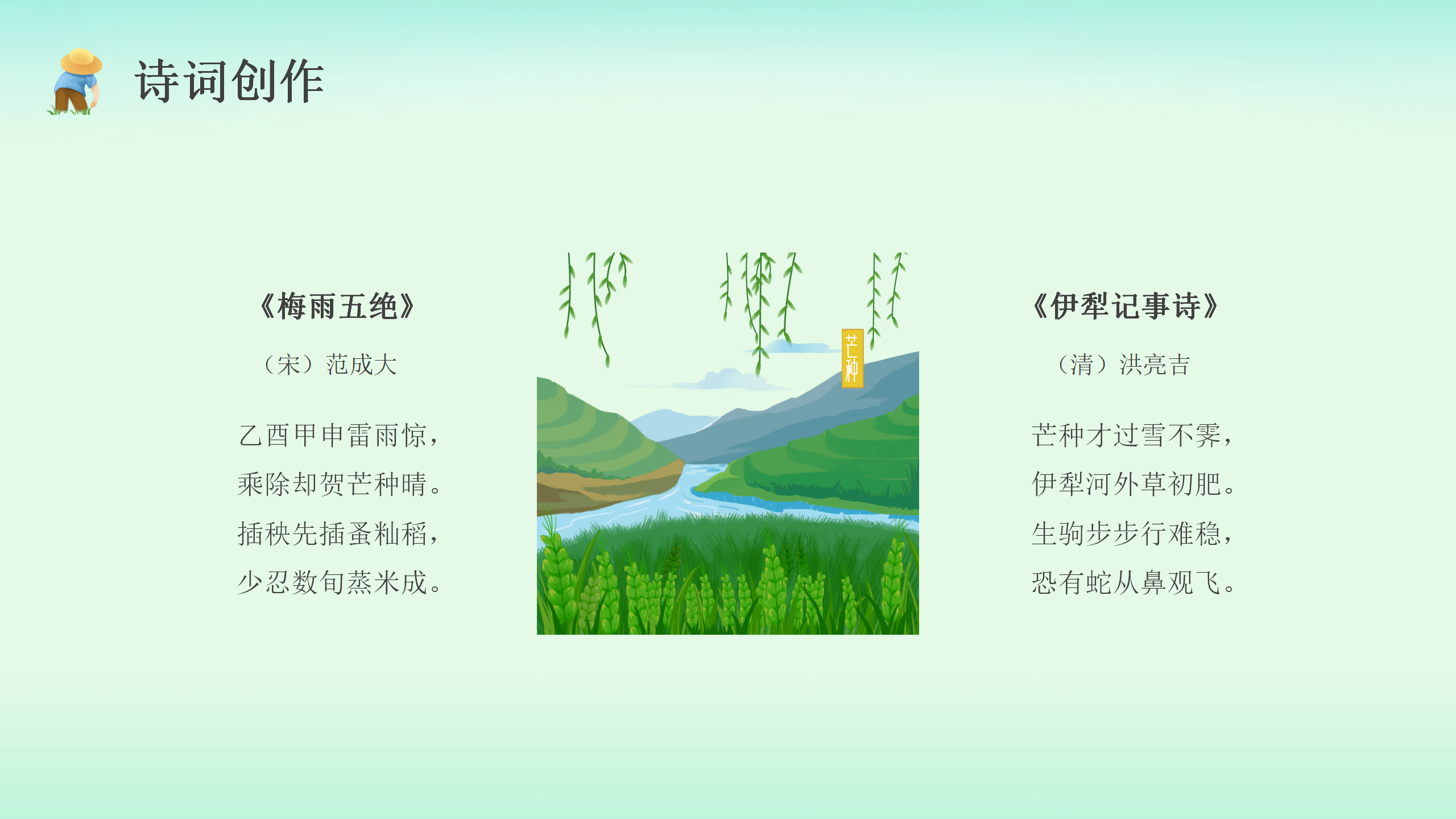 诗词创作

《梅雨五绝》

（宋）范成大

乙酉甲申雷雨惊，
乘除却贺芒种晴。
插秧先插蚤籼稻，
少忍数旬蒸米成。

芒种

《伊犁记事诗》

（清）洪亮吉

芒种才过雪不霁，
伊犁河外草初肥。
生驹步步行难稳，
恐有蛇从鼻观飞。